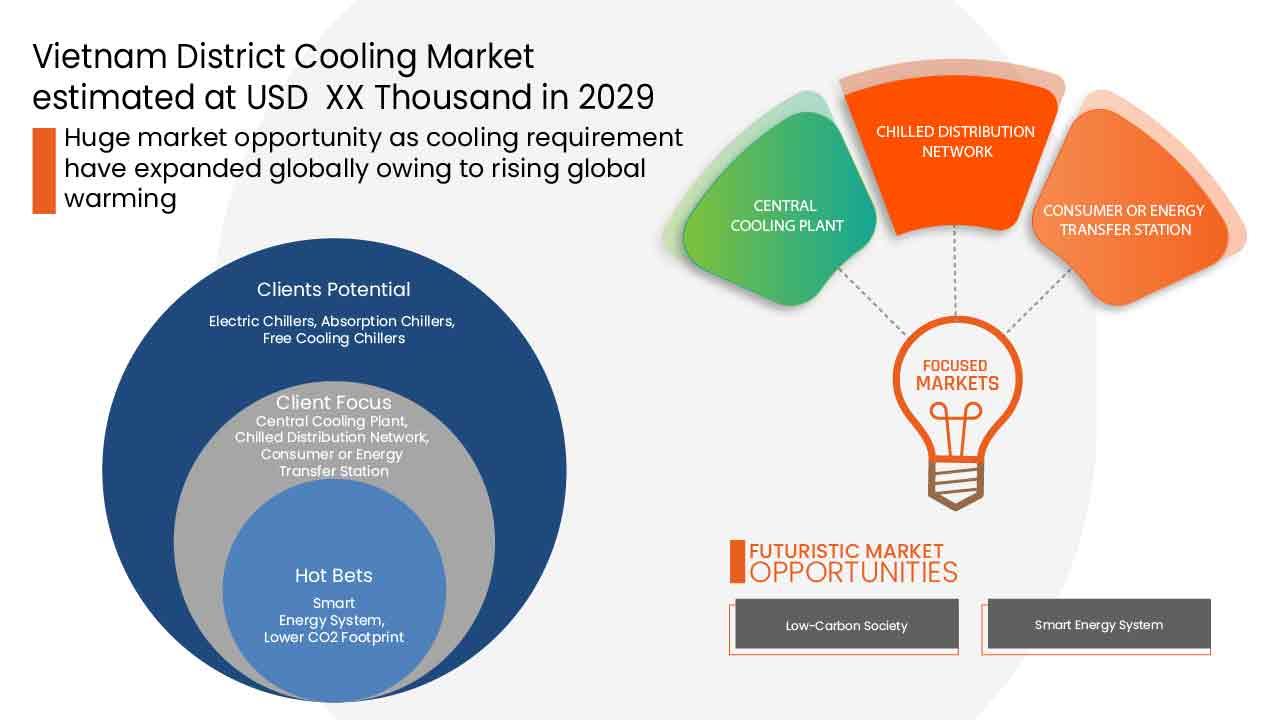 Vietnam District Cooling Market estimated at USD XX Thousand in 2029

Huge market opportunity as cooling requirement have expanded globally owing to rising global warming

Clients Potential
Electric Chillers, Absorption Chillers, Free Cooling Chillers

Client Focus
Central Cooling Plant, Chilled Distribution Network, Consumer or Energy Transfer Station

Hot Bets
Smart Energy System, Lower CO2 Footprint

CENTRAL COOLING PLANT

CHILLED DISTRIBUTION NETWORK

CONSUMER OR ENERGY TRANSFER STATION

FOCUSED MARKETS

FUTURISTIC MARKET OPPORTUNITIES

Low-Carbon Society

Smart Energy System